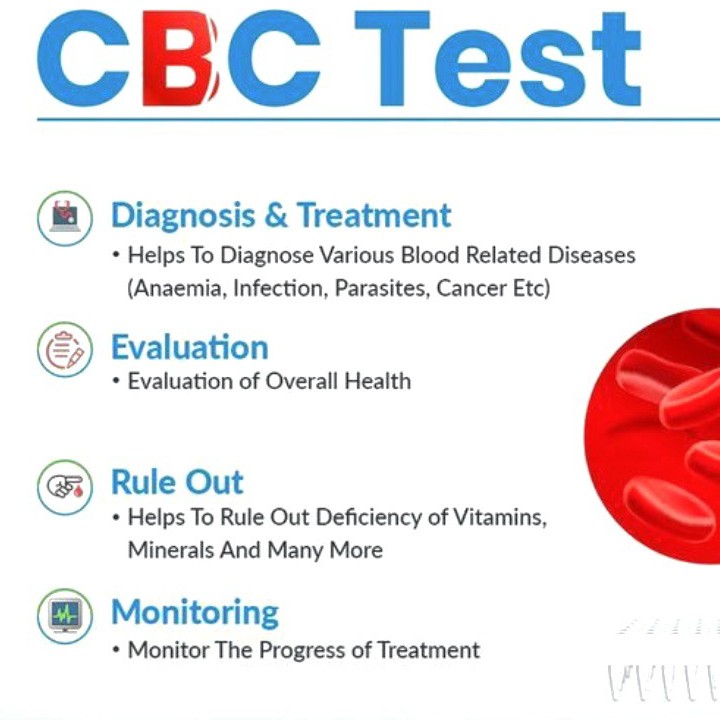 CBC Test

Diagnosis & Treatment
• Helps To Diagnose Various Blood Related Diseases (Anaemia, Infection, Parasites, Cancer Etc)

Evaluation
• Evaluation of Overall Health

Rule Out
• Helps To Rule Out Deficiency of Vitamins, Minerals And Many More

Monitoring
• Monitor The Progress of Treatment